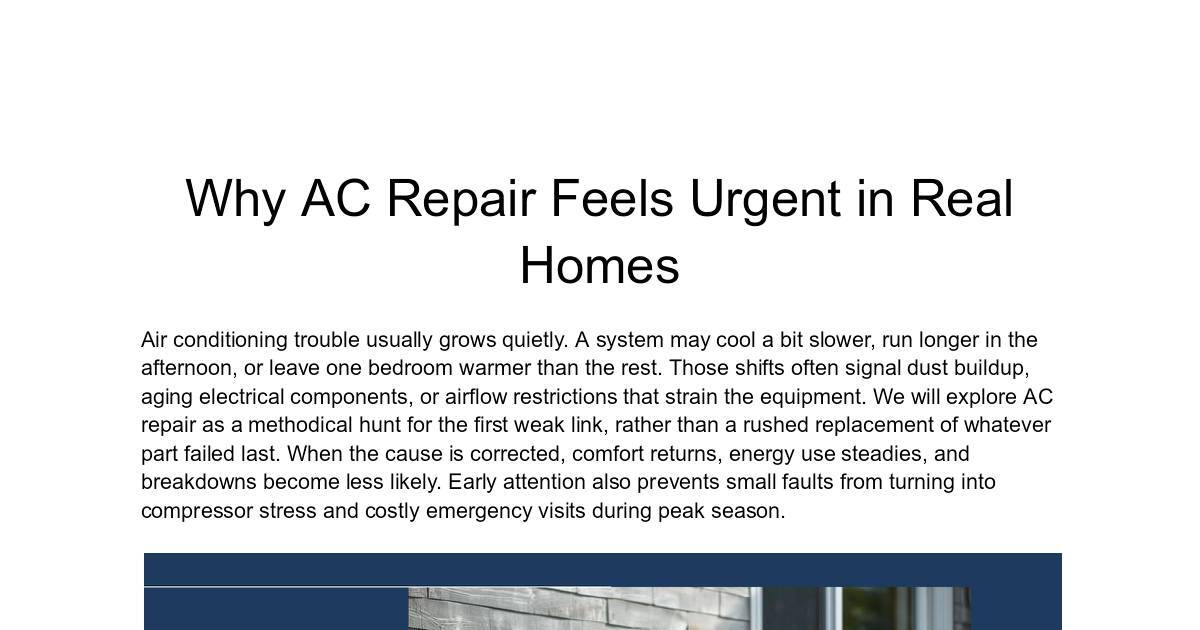 Why AC Repair Feels Urgent in Real Homes

Air conditioning trouble usually grows quietly. A system may cool a bit slower, run longer in the afternoon, or leave one bedroom warmer than the rest. Those shifts often signal dust buildup, aging electrical components, or airflow restrictions that strain the equipment. We will explore AC repair as a methodical hunt for the first weak link, rather than a rushed replacement of whatever part failed last. When the cause is corrected, comfort returns, energy use steadies, and breakdowns become less likely. Early attention also prevents small faults from turning into compressor stress and costly emergency visits during peak season.